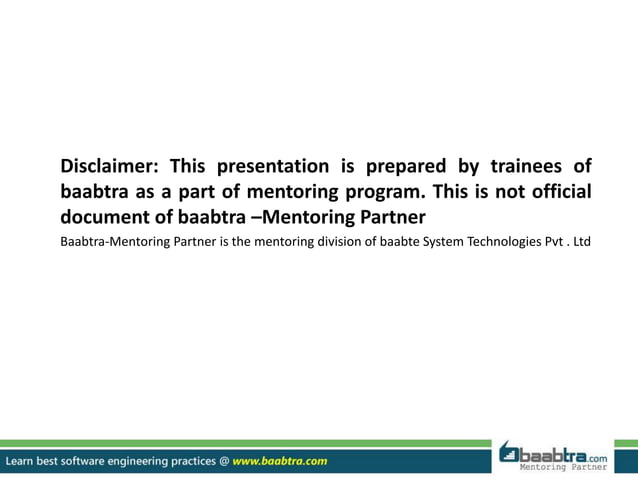 Disclaimer: This presentation is prepared by trainees of baabtra as a part of mentoring program. This is not official document of baabtra –Mentoring Partner

Baabtra-Mentoring Partner is the mentoring division of baabte System Technologies Pvt . Ltd

Learn best software engineering practices @ www.baabtra.com

baabtra.com
Mentoring Partner